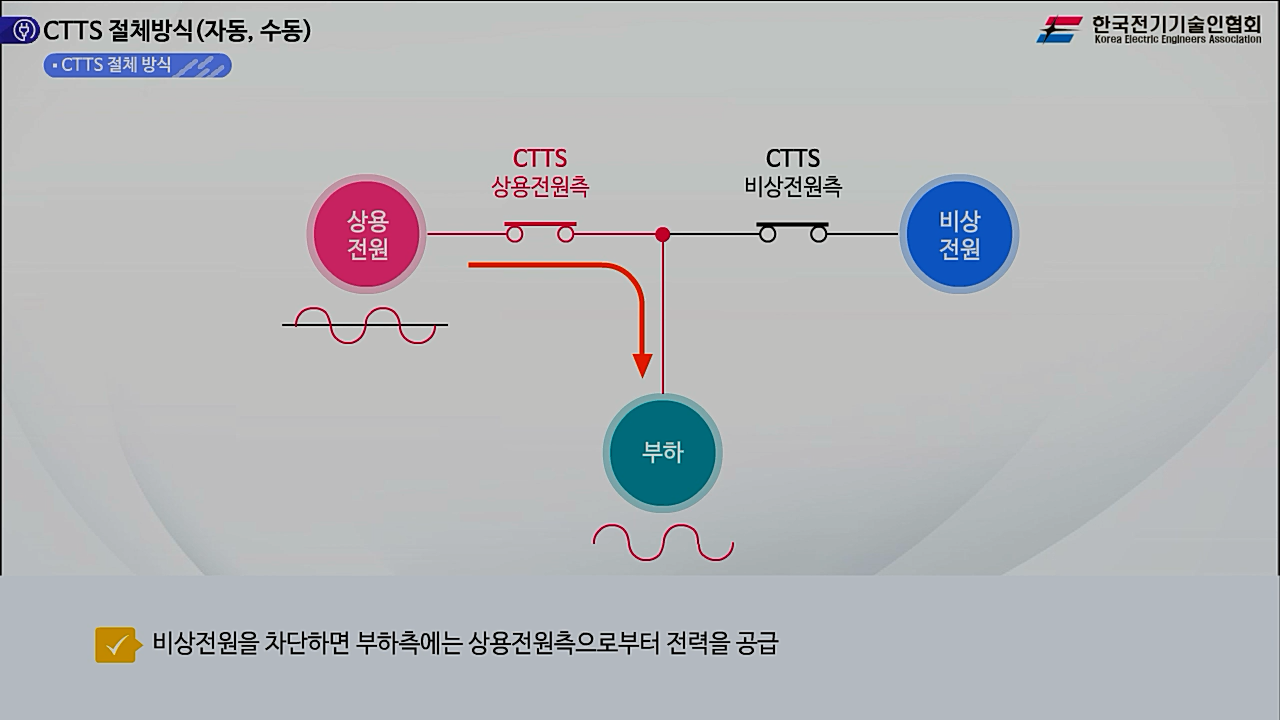 CTTS 절체방식(자동, 수동)

▪ CTTS 절체 방식

한국전기기술인협회
Korea Electric Engineers Association

CTTS
상용전원측

CTTS
비상전원측

상용
전원

비상
전원

부하

비상전원을 차단하면 부하측에는 상용전원측으로부터 전력을 공급